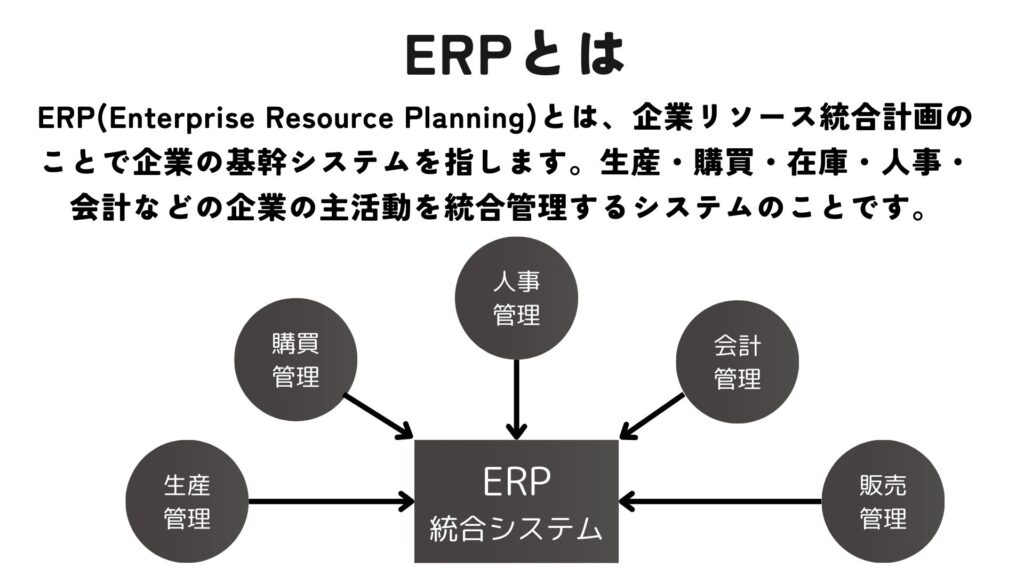 ERPとは

ERP(Enterprise Resource Planning)とは、企業リソース統合計画のことで企業の基幹システムを指します。生産・購買・在庫・人事・会計などの企業の主活動を統合管理するシステムのことです。

人事
管理

購買
管理

会計
管理

生産
管理

ERP
統合システム

販売
管理